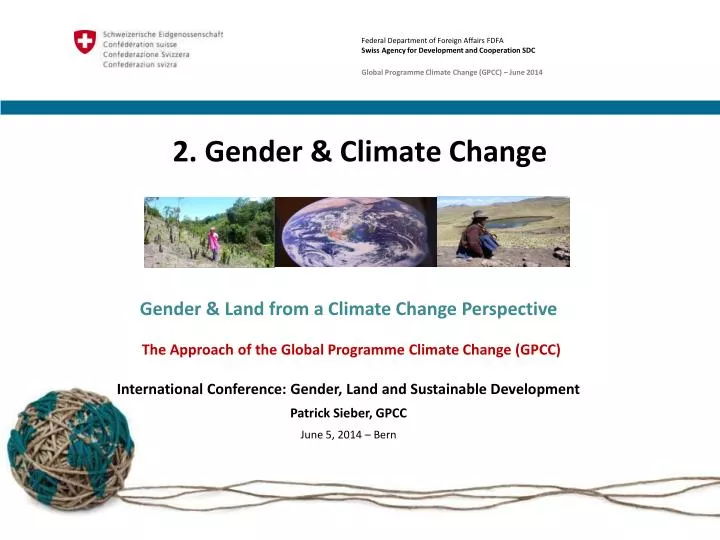 Schweizerische Eidgenossenschaft
Confédération suisse
Confederazione Svizzera
Confederaziun svizra

Federal Department of Foreign Affairs FDFA
Swiss Agency for Development and Cooperation SDC

Global Programme Climate Change (GPCC) – June 2014

2. Gender & Climate Change

Gender & Land from a Climate Change Perspective

The Approach of the Global Programme Climate Change (GPCC)

International Conference: Gender, Land and Sustainable Development

Patrick Sieber, GPCC

June 5, 2014 – Bern